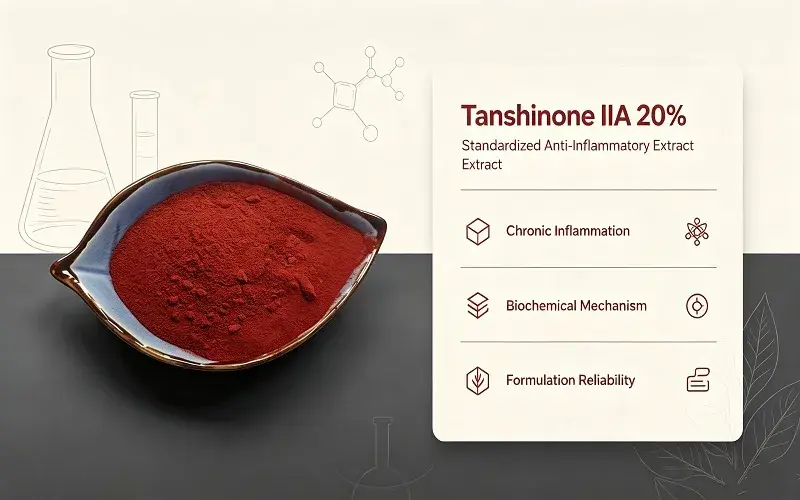 Tanshinone IIA 20%

Standardized Anti-Inflammatory Extract Extract

Chronic Inflammation

Biochemical Mechanism

Formulation Reliability